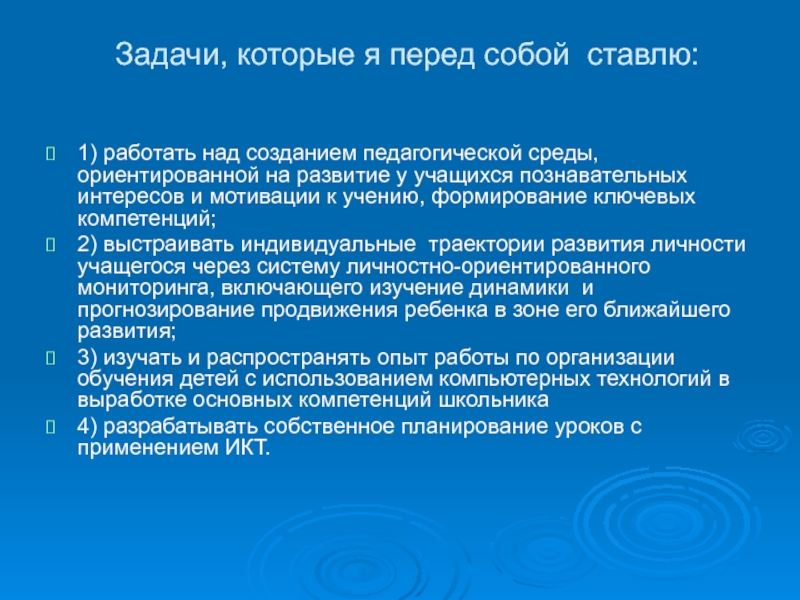 Задачи, которые я перед собой ставлю:

1) работать над созданием педагогической среды, ориентированной на развитие у учащихся познавательных интересов и мотивации к учению, формирование ключевых компетенций;

2) выстраивать индивидуальные траектории развития личности учащегося через систему личностно-ориентированного мониторинга, включающего изучение динамики и прогнозирование продвижения ребенка в зоне его ближайшего развития;

3) изучать и распространять опыт работы по организации обучения детей с использованием компьютерных технологий в выработке основных компетенций школьника

4) разрабатывать собственное планирование уроков с применением ИКТ.